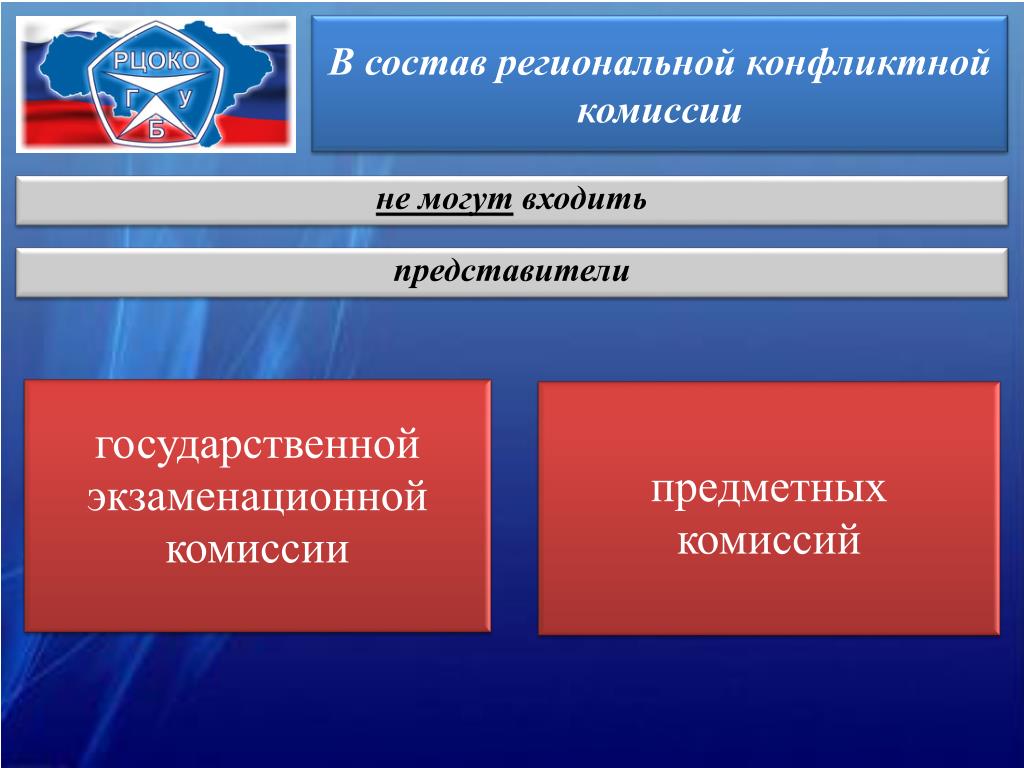 РЦОКО
Г У
Б

В состав региональной конфликтной комиссии

не могут входить

представители

государственной экзаменационной комиссии

предметных комиссий